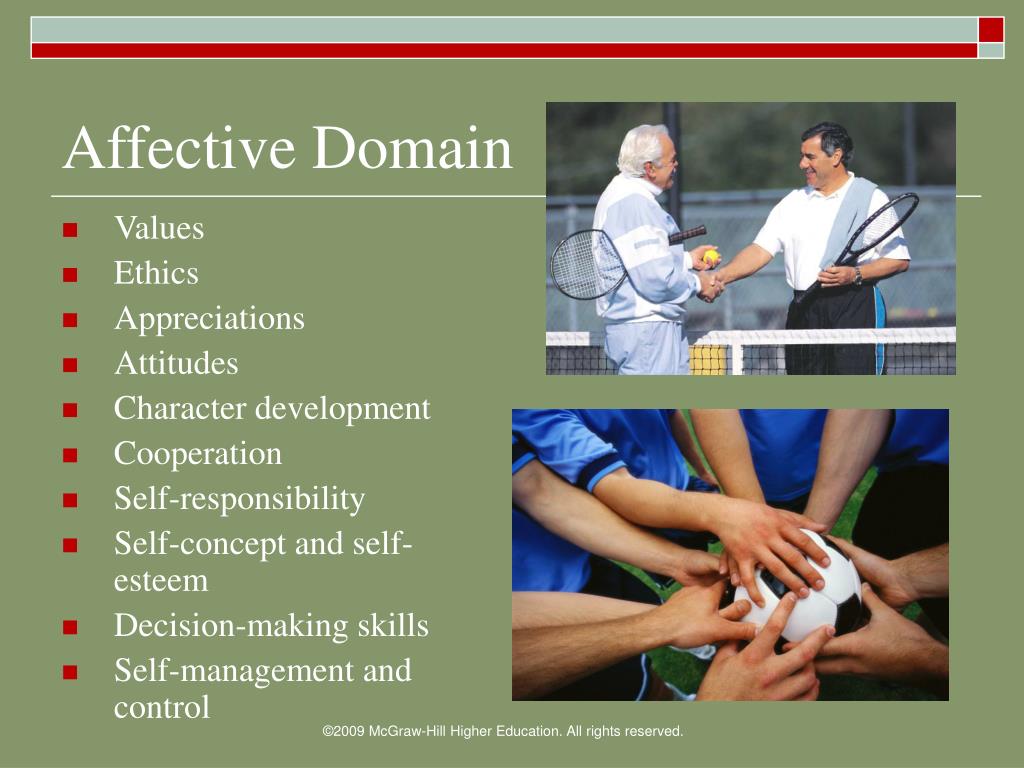 Affective Domain

- Values
- Ethics
- Appreciations
- Attitudes
- Character development
- Cooperation
- Self-responsibility
- Self-concept and self-esteem
- Decision-making skills
- Self-management and control

©2009 McGraw-Hill Higher Education. All rights reserved.